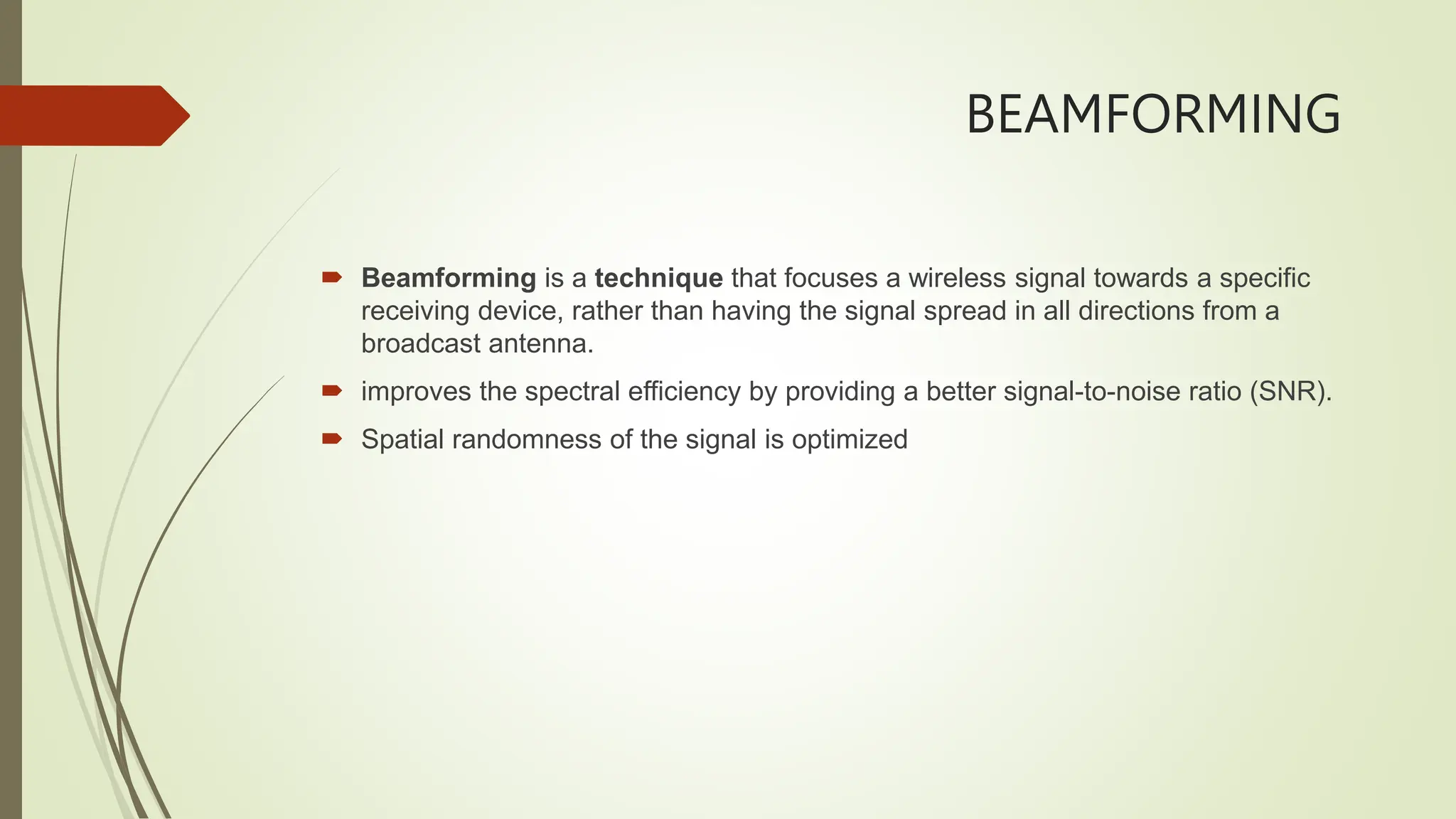 BEAMFORMING

Beamforming is a technique that focuses a wireless signal towards a specific receiving device, rather than having the signal spread in all directions from a broadcast antenna.

improves the spectral efficiency by providing a better signal-to-noise ratio (SNR).

Spatial randomness of the signal is optimized